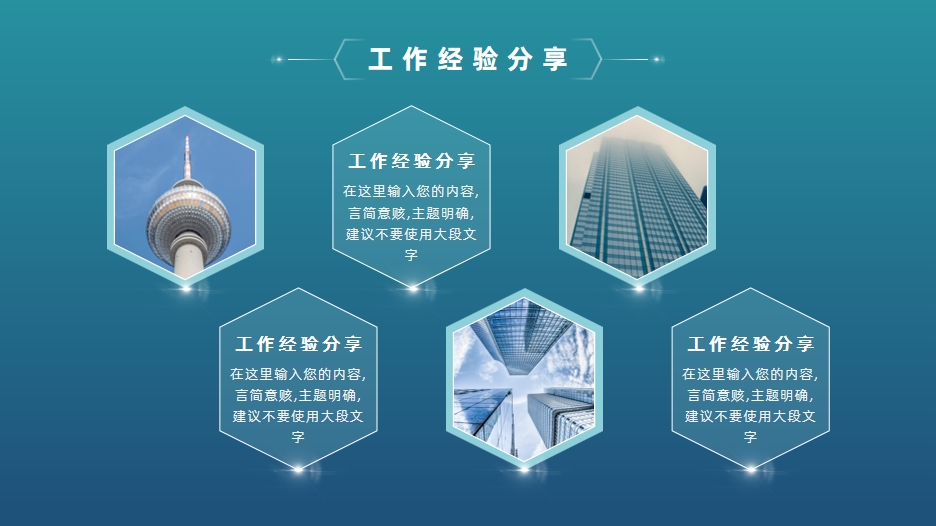 工作经验分享

工作经验分享

在这里输入您的内容,言简意赅,主题明确,建议不要使用大段文字

工作经验分享

在这里输入您的内容,言简意赅,主题明确,建议不要使用大段文字

工作经验分享

在这里输入您的内容,言简意赅,主题明确,建议不要使用大段文字